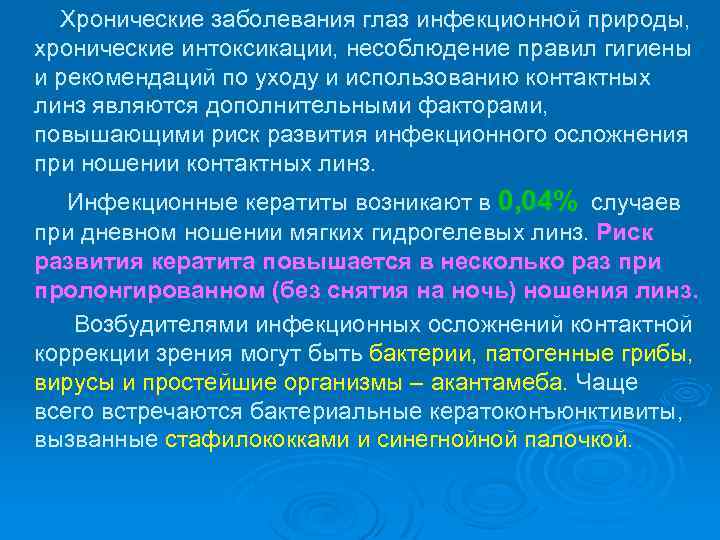 Хронические заболевания глаз инфекционной природы, хронические интоксикации, несоблюдение правил гигиены и рекомендаций по уходу и использованию контактных линз являются дополнительными факторами, повышающими риск развития инфекционного осложнения при ношении контактных линз.

Инфекционные кератиты возникают в 0,04% случаев при дневном ношении мягких гидрогелевых линз. Риск развития кератита повышается в несколько раз при пролонгированном (без снятия на ночь) ношения линз.

Возбудителями инфекционных осложнений контактной коррекции зрения могут быть бактерии, патогенные грибы, вирусы и простейшие организмы – акантамеба. Чаще всего встречаются бактериальные кератоконъюнктивиты, вызванные стафилококками и синегнойной палочкой.